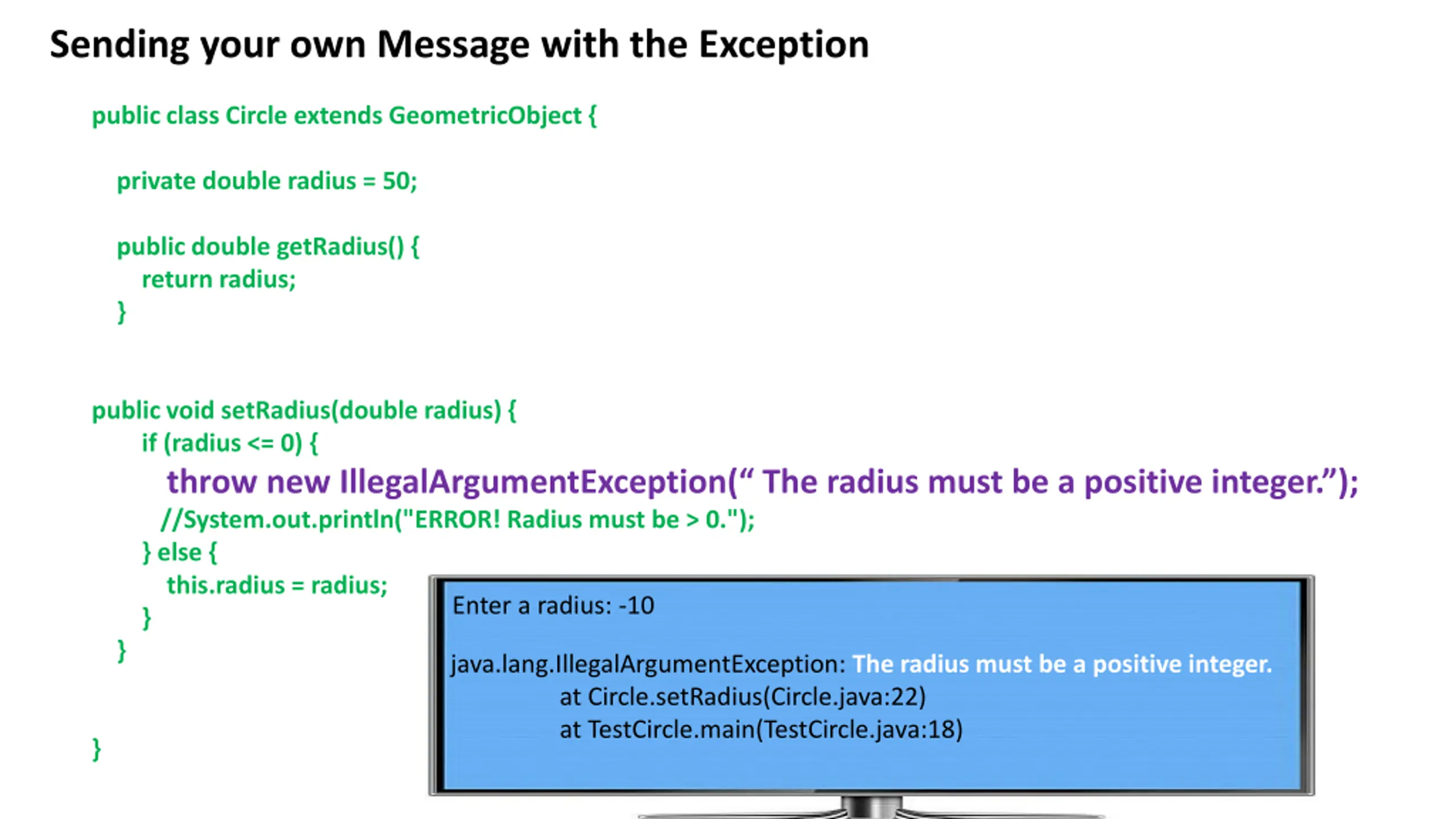 Sending your own Message with the Exception

public class Circle extends GeometricObject {

private double radius = 50;

public double getRadius() {
return radius;
}

public void setRadius(double radius) {
if (radius <= 0) {
throw new IllegalArgumentException(“ The radius must be a positive integer.”);
//System.out.println("ERROR! Radius must be > 0.");
} else {
this.radius = radius;
}
}

}

Enter a radius: -10

java.lang.IllegalArgumentException: The radius must be a positive integer.
at Circle.setRadius(Circle.java:22)
at TestCircle.main(TestCircle.java:18)